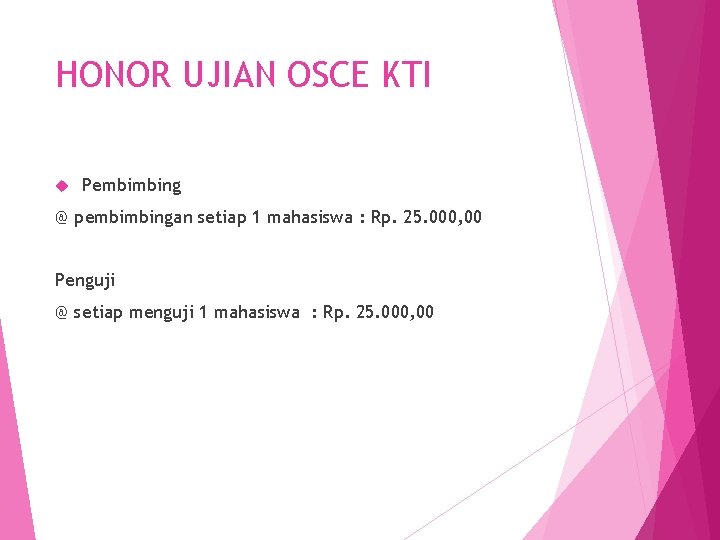 HONOR UJIAN OSCE KTI

Pembimbing

@ pembimbingan setiap 1 mahasiswa : Rp. 25.000,00

Penguji

@ setiap menguji 1 mahasiswa : Rp. 25.000,00